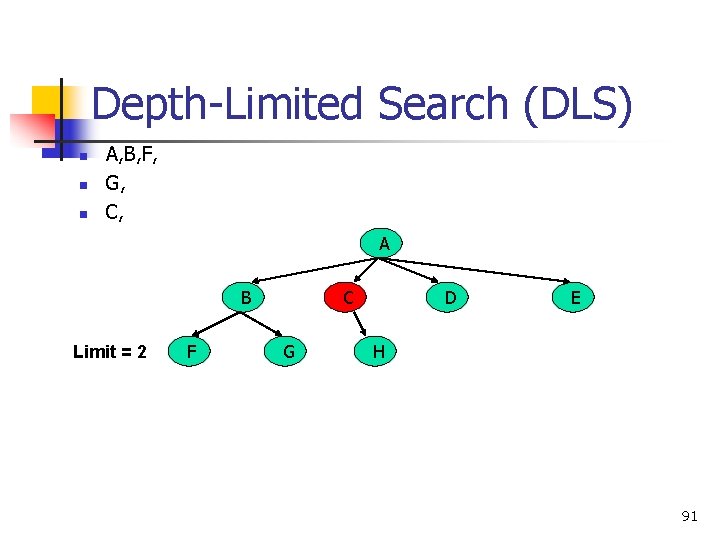 Depth-Limited Search (DLS)

A,B,F,

G,

C,

A

B

C

D

E

Limit = 2

F

G

H

91